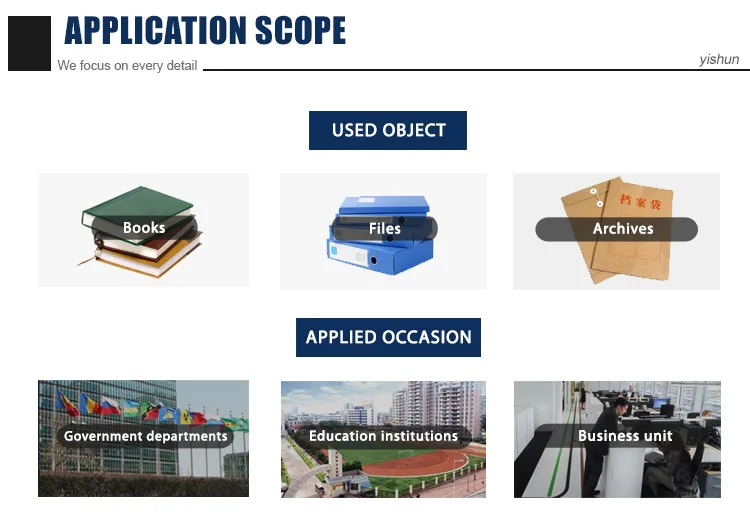 APPLICATION SCOPE
We focus on every detail
yishun

USED OBJECT

Books

Files

档案袋

Archives

APPLIED OCCASION

Government departments

Education institutions

Business unit